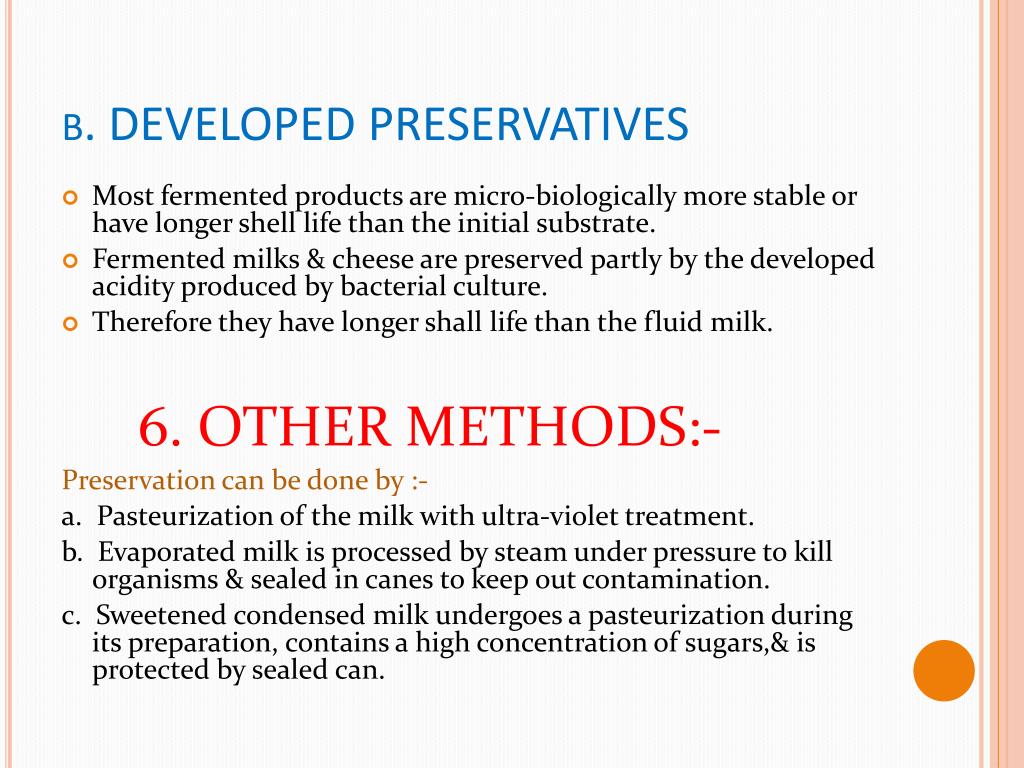 B. DEVELOPED PRESERVATIVES

Most fermented products are micro-biologically more stable or have longer shell life than the initial substrate.

Fermented milks & cheese are preserved partly by the developed acidity produced by bacterial culture.

Therefore they have longer shall life than the fluid milk.

6. OTHER METHODS:-

Preservation can be done by :-

a. Pasteurization of the milk with ultra-violet treatment.

b. Evaporated milk is processed by steam under pressure to kill organisms & sealed in canes to keep out contamination.

c. Sweetened condensed milk undergoes a pasteurization during its preparation, contains a high concentration of sugars,& is protected by sealed can.